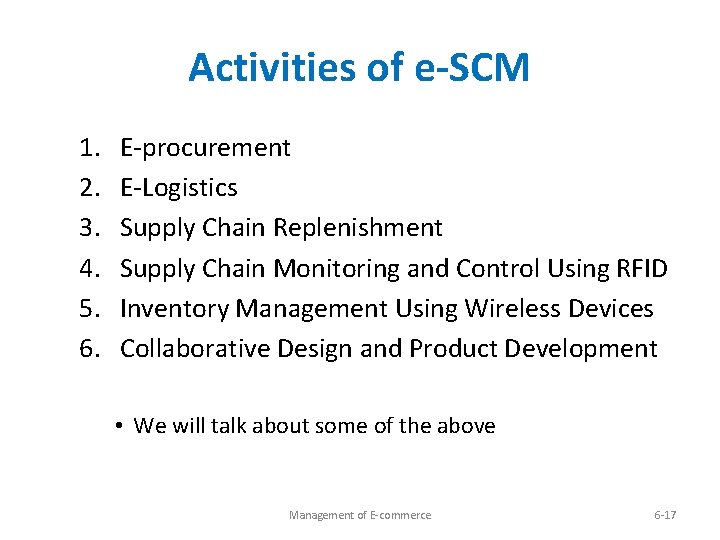 Activities of e-SCM

1. E-procurement
2. E-Logistics
3. Supply Chain Replenishment
4. Supply Chain Monitoring and Control Using RFID
5. Inventory Management Using Wireless Devices
6. Collaborative Design and Product Development

• We will talk about some of the above

Management of E-commerce

6-17